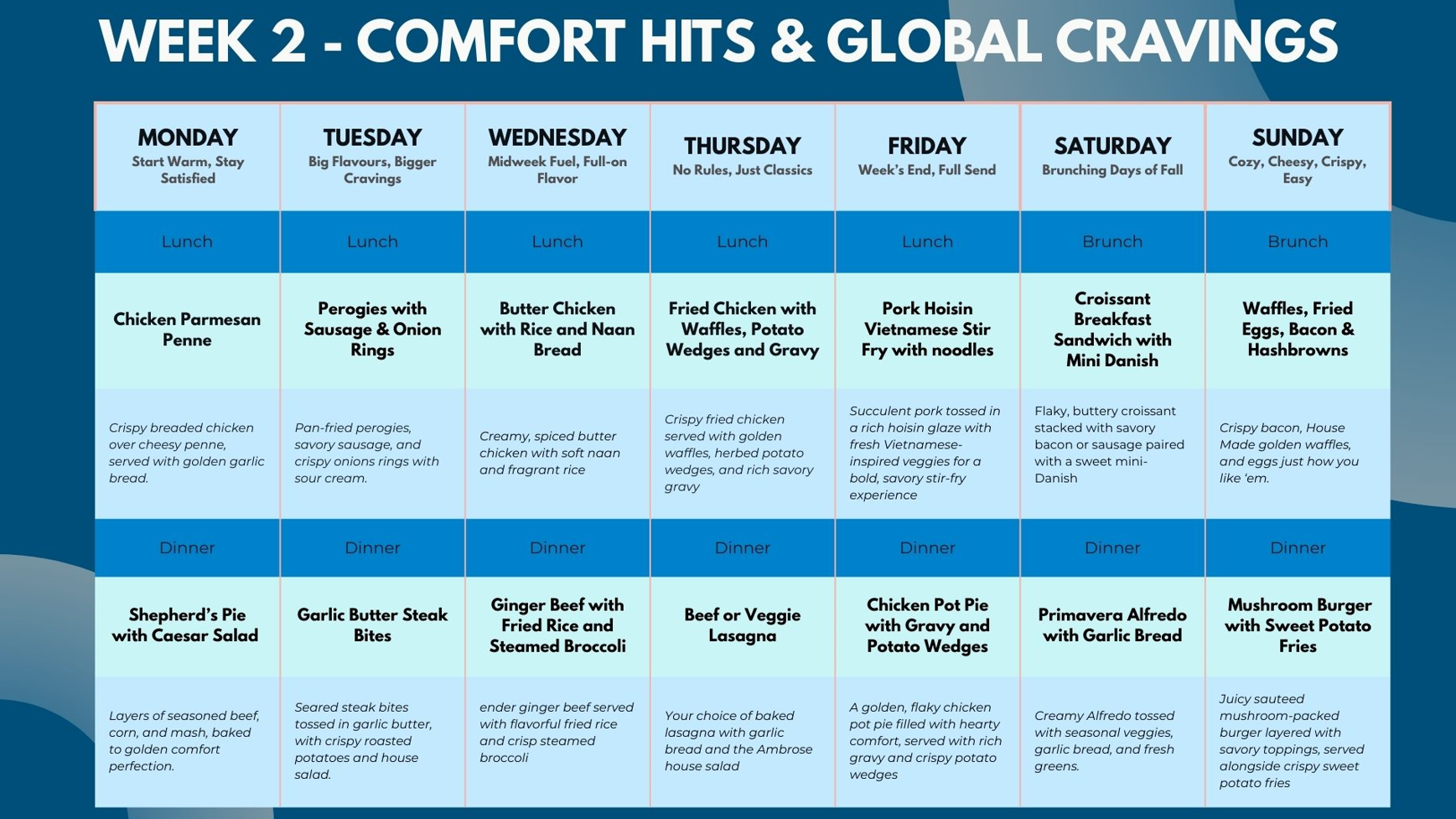 WEEK 2 - COMFORT HITS & GLOBAL CRAVINGS

| MONDAY Start Warm, Stay Satisfied | TUESDAY Big Flavours, Bigger Cravings | WEDNESDAY Midweek Fuel, Full-on Flavor | THURSDAY No Rules, Just Classics | FRIDAY Week's End, Full Send | SATURDAY Brunching Days of Fall | SUNDAY Cozy, Cheesy, Crispy, Easy |
|---|---|---|---|---|---|---|
| Lunch | Lunch | Lunch | Lunch | Lunch | Brunch | Brunch |
| Chicken Parmesan Penne | Perogies with Sausage & Onion Rings | Butter Chicken with Rice and Naan Bread | Fried Chicken with Waffles, Potato Wedges and Gravy | Pork Hoisin Vietnamese Stir Fry with noodles | Croissant Breakfast Sandwich with Mini Danish | Waffles, Fried Eggs, Bacon & Hashbrowns |
| Crispy breaded chicken over cheesy penne, served with golden garlic bread. | Pan-fried perogies, savory sausage, and crispy onions rings with sour cream. | Creamy, spiced butter chicken with soft naan and fragrant rice | Crispy fried chicken served with golden waffles, herbed potato wedges, and rich savory gravy | Succulent pork tossed in a rich hoisin glaze with fresh Vietnamese-inspired veggies for a bold, savory stir-fry experience | Flaky, buttery croissant stacked with savory bacon or sausage paired with a sweet mini-Danish | Crispy bacon, House Made golden waffles, and eggs just how you like 'em. |
| Dinner | Dinner | Dinner | Dinner | Dinner | Dinner | Dinner |
| Shepherd's Pie with Caesar Salad | Garlic Butter Steak Bites | Ginger Beef with Fried Rice and Steamed Broccoli | Beef or Veggie Lasagna | Chicken Pot Pie with Gravy and Potato Wedges | Primavera Alfredo with Garlic Bread | Mushroom Burger with Sweet Potato Fries |
| Layers of seasoned beef, corn, and mash, baked to golden comfort perfection. | Seared steak bites tossed in garlic butter, with crispy roasted potatoes and house salad. | ender ginger beef served with flavorful fried rice and crisp steamed broccoli | Your choice of baked lasagna with garlic bread and the Ambrose house salad | A golden, flaky chicken pot pie filled with hearty comfort, served with rich gravy and crispy potato wedges | Creamy Alfredo tossed with seasonal veggies, garlic bread, and fresh greens. | Juicy sauteed mushroom-packed burger layered with savory toppings, served alongside crispy sweet potato fries |